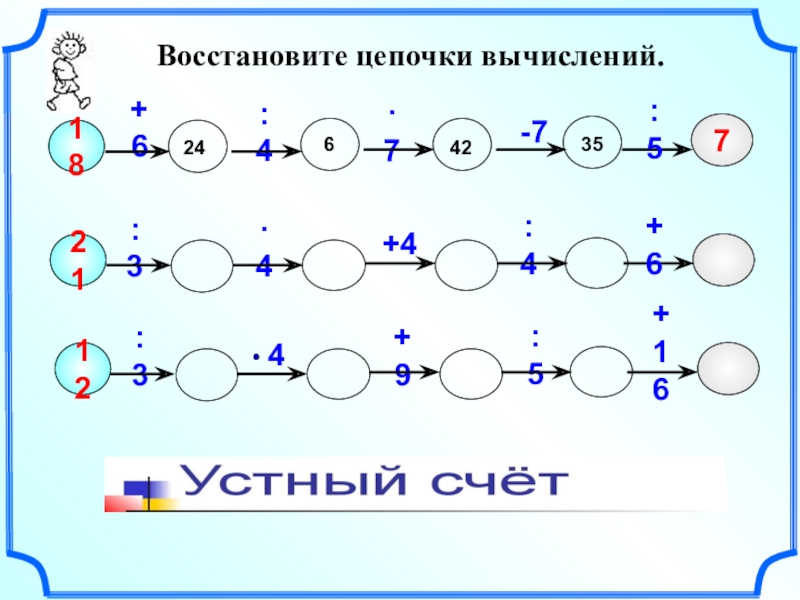 Восстановите цепочки вычислений.

18 +6 24 :4 6 ·7 42 -7 35 :5 7

21 :3 ·4 +4 :4 +6

12 :3 ·4 +9 :5 +16

Устный счёт